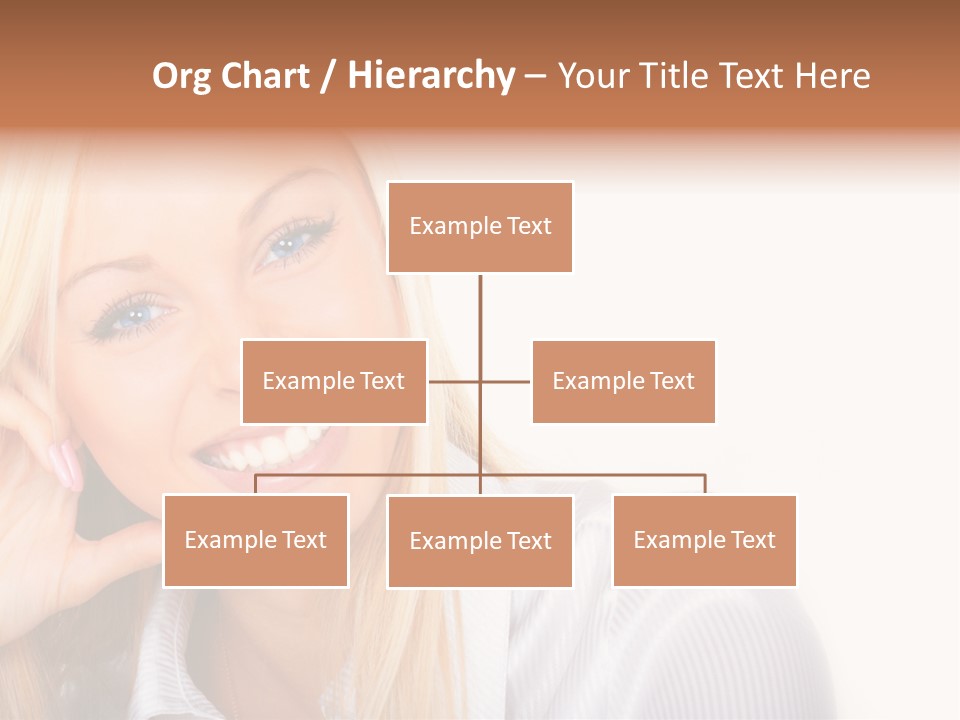 Org Chart / Hierarchy – Your Title Text Here

Example Text

Example Text

Example Text

Example Text

Example Text

Example Text